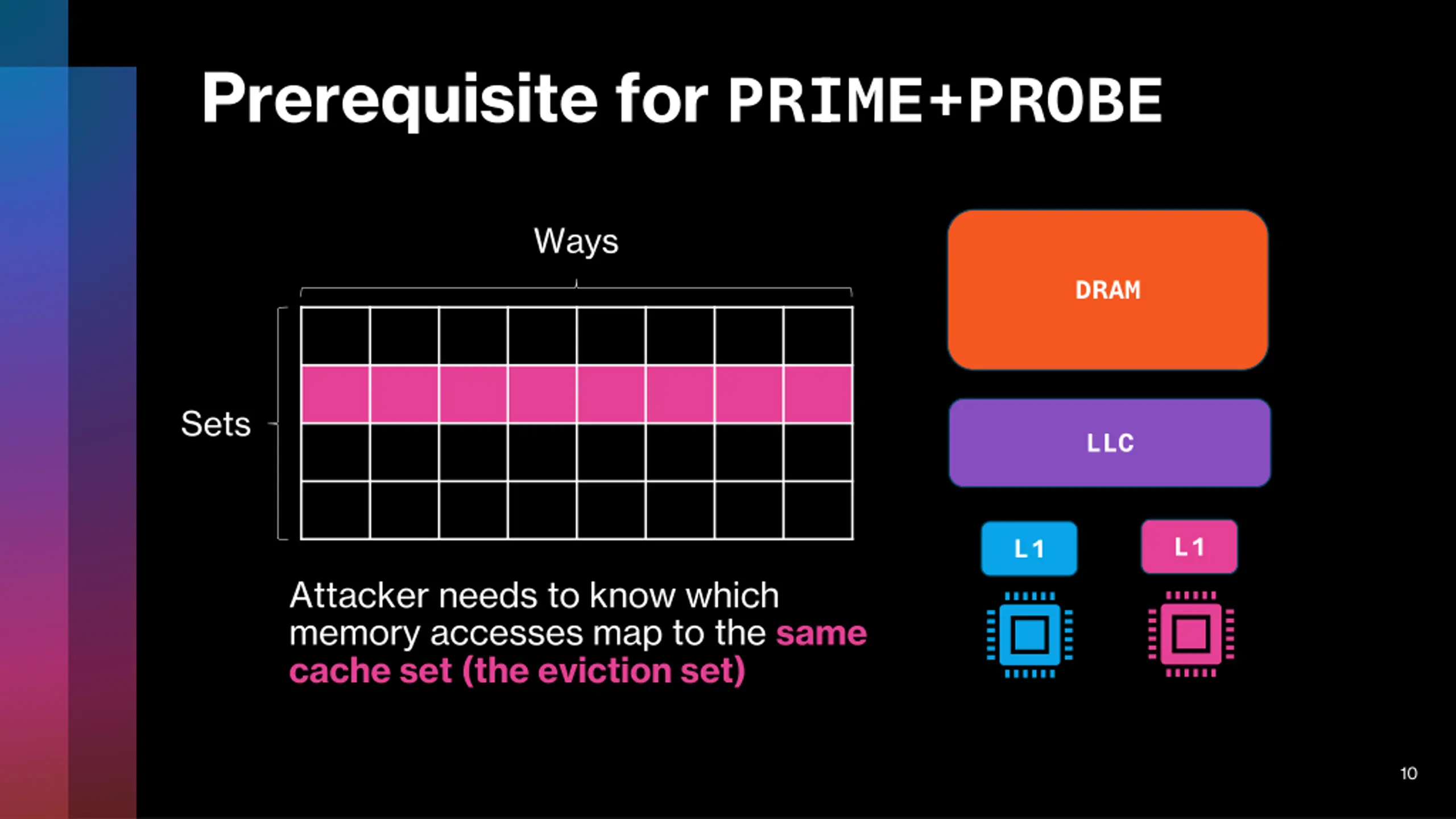 Prerequisite for PRIME+PROBE

Ways

Sets

Attacker needs to know which memory accesses map to the same cache set (the eviction set)

DRAM

LLC

L1

L1

10